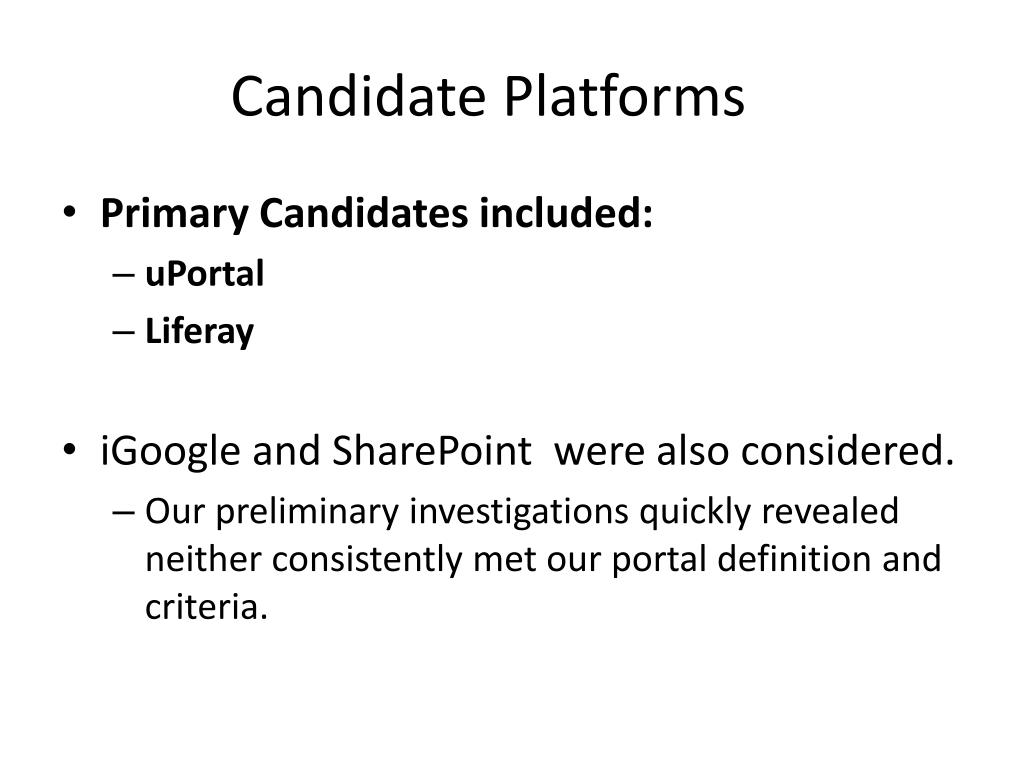 Candidate Platforms

• Primary Candidates included:
– uPortal
– Liferay

• iGoogle and SharePoint were also considered.
– Our preliminary investigations quickly revealed neither consistently met our portal definition and criteria.